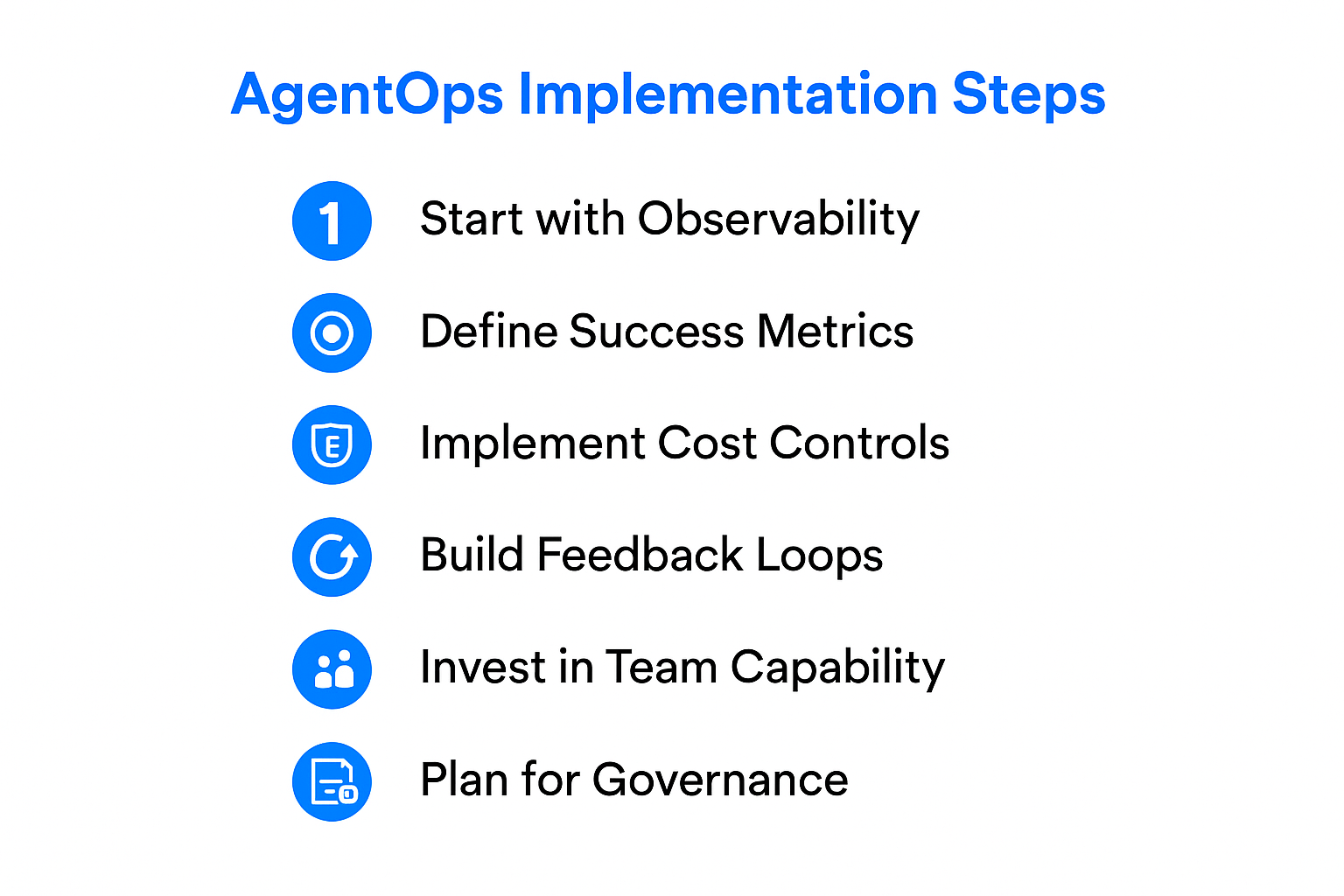 AgentOps Implementation Steps

1 Start with Observability

Define Success Metrics

E Implement Cost Controls

Build Feedback Loops

Invest in Team Capability

Plan for Governance